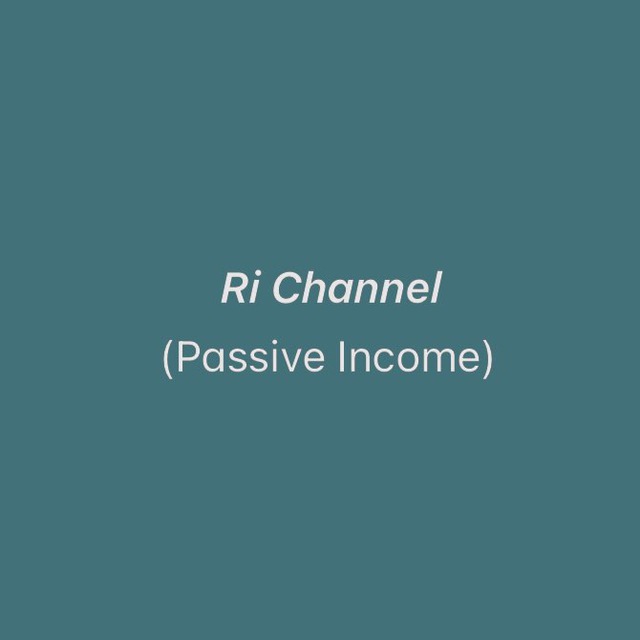 Ri Channel
(Passive Income)